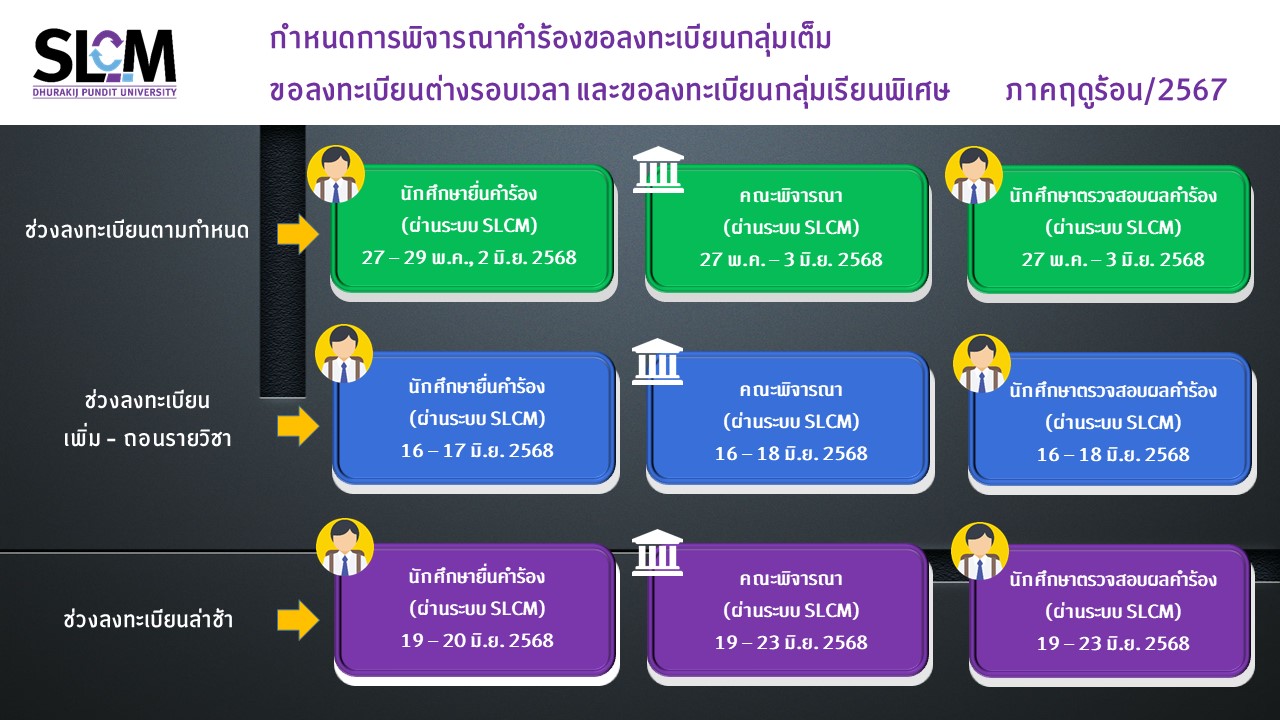 SLCM
DHURAKIJ PUNDIT UNIVERSITY

กำหนดการพิจารณาคำร้องขอลงทะเบียนกลุ่มเต็ม
ขอลงทะเบียนต่างรอบเวลา และขอลงทะเบียนกลุ่มเรียนพิเศษ ภาคฤดูร้อน/2567

ช่วงลงทะเบียนตามกำหนด

นักศึกษายื่นคำร้อง
(ผ่านระบบ SLCM)
27 – 29 พ.ค., 2 มิ.ย. 2568

คณะพิจารณา
(ผ่านระบบ SLCM)
27 พ.ค. – 3 มิ.ย. 2568

นักศึกษาตรวจสอบผลคำร้อง
(ผ่านระบบ SLCM)
27 พ.ค. – 3 มิ.ย. 2568

ช่วงลงทะเบียน
เพิ่ม - ถอนรายวิชา

นักศึกษายื่นคำร้อง
(ผ่านระบบ SLCM)
16 – 17 มิ.ย. 2568

คณะพิจารณา
(ผ่านระบบ SLCM)
16 – 18 มิ.ย. 2568

นักศึกษาตรวจสอบผลคำร้อง
(ผ่านระบบ SLCM)
16 – 18 มิ.ย. 2568

ช่วงลงทะเบียนล่าช้า

นักศึกษายื่นคำร้อง
(ผ่านระบบ SLCM)
19 – 20 มิ.ย. 2568

คณะพิจารณา
(ผ่านระบบ SLCM)
19 – 23 มิ.ย. 2568

นักศึกษาตรวจสอบผลคำร้อง
(ผ่านระบบ SLCM)
19 – 23 มิ.ย. 2568